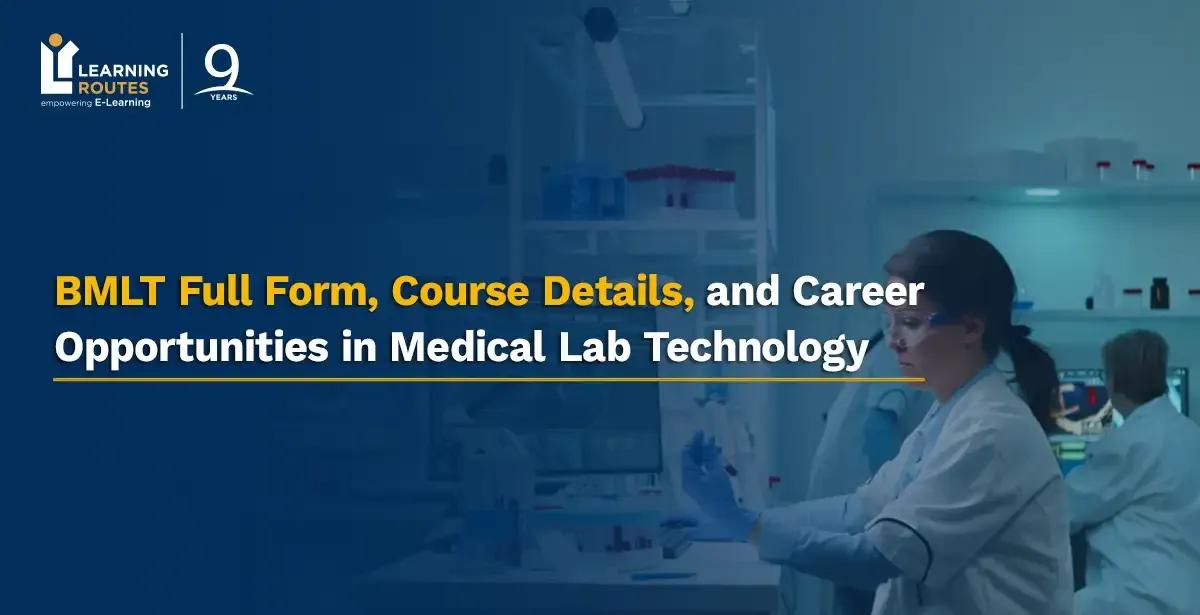 LEARNING ROUTES
empowering E-Learning

9 YEARS

BMLT Full Form, Course Details, and Career Opportunities in Medical Lab Technology